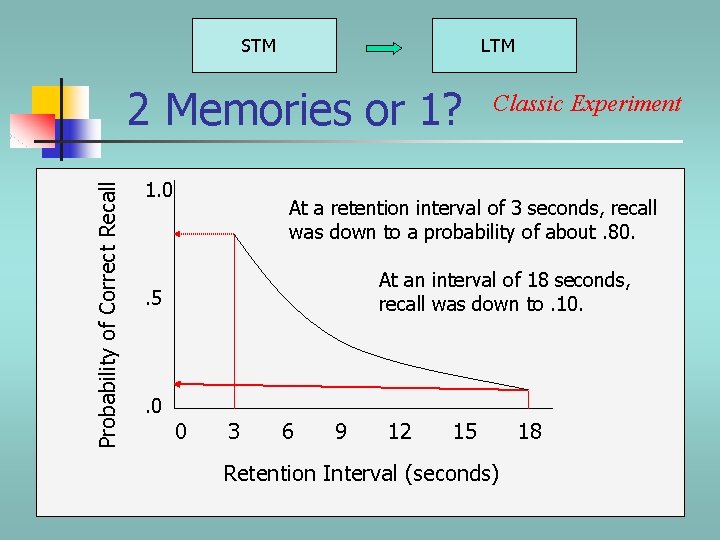 STM

LTM

2 Memories or 1?

Classic Experiment

Probability of Correct Recall

1.0

.5

.0

At a retention interval of 3 seconds, recall was down to a probability of about .80.

At an interval of 18 seconds, recall was down to .10.

0 3 6 9 12 15 18

Retention Interval (seconds)